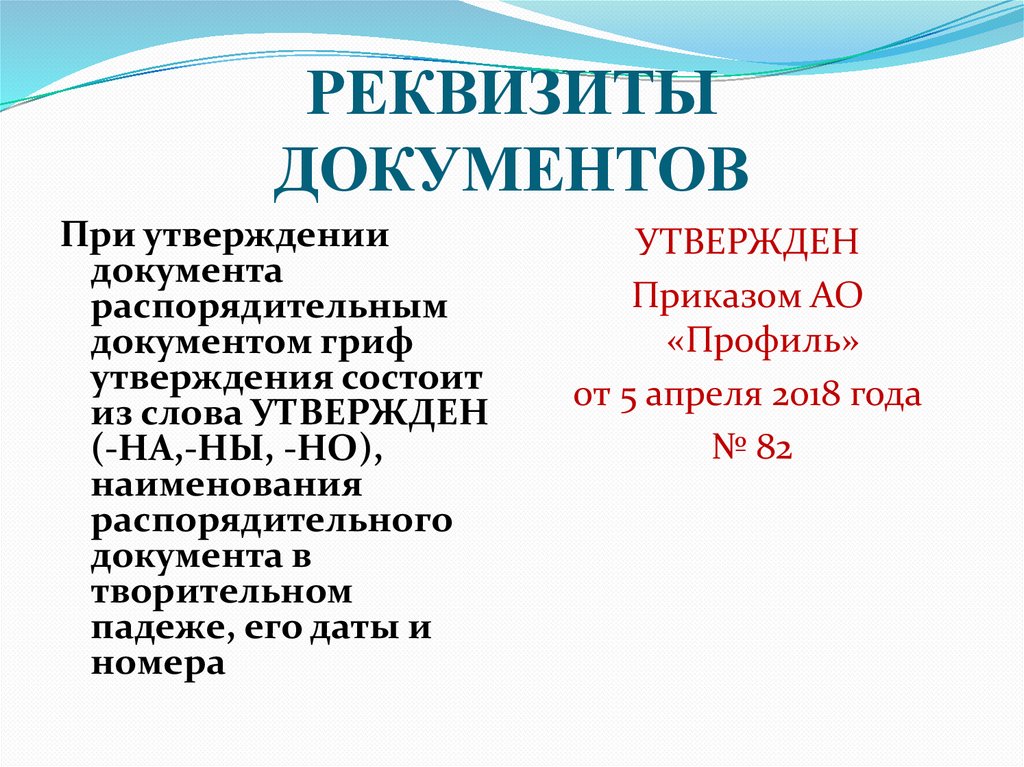 РЕКВИЗИТЫ ДОКУМЕНТОВ

При утверждении документа распорядительным документом гриф утверждения состоит из слова УТВЕРЖДЕН (-НА,-НЫ, -НО), наименования распорядительного документа в творительном падеже, его даты и номера

УТВЕРЖДЕН

Приказом АО «Профиль»

от 5 апреля 2018 года

№ 82